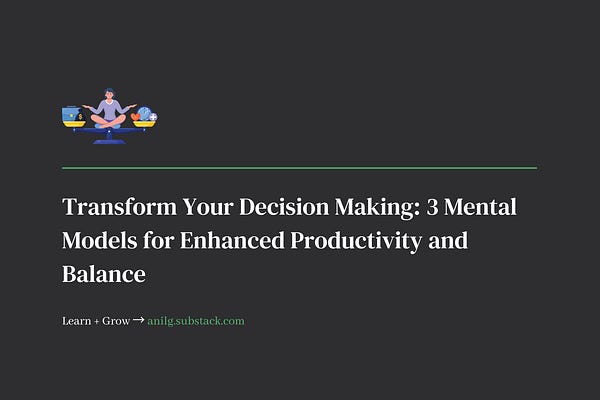 Transform Your Decision Making: 3 Mental Models for Enhanced Productivity and Balance

Learn + Grow → anilg.substack.com